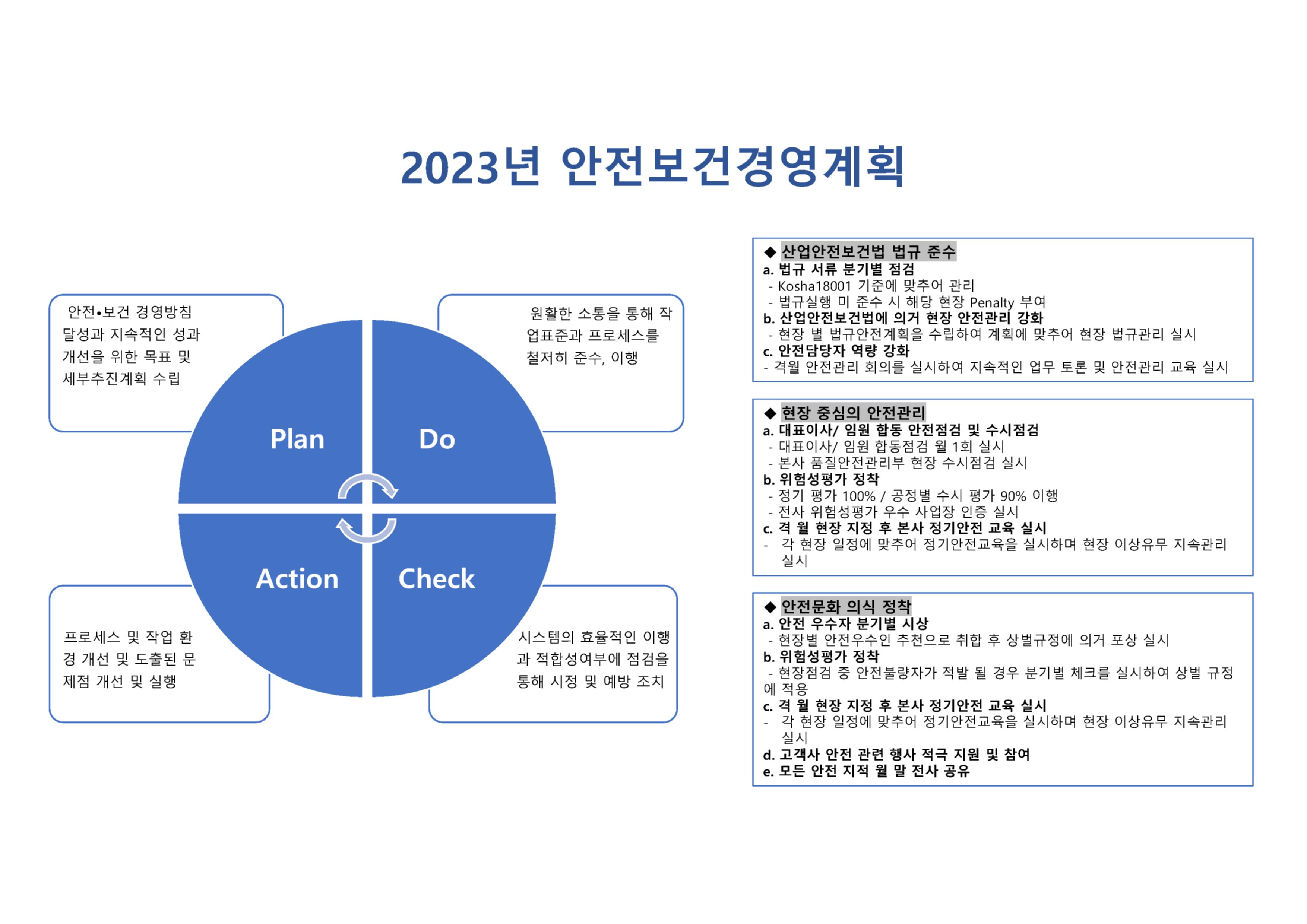 2023년 안전보건경영계획

안전•보건 경영방침 달성과 지속적인 성과 개선을 위한 목표 및 세부추진계획 수립

원활한 소통을 통해 작업표준과 프로세스를 철저히 준수, 이행

Plan

Do

Action

Check

프로세스 및 작업 환경 개선 및 도출된 문제점 개선 및 실행

시스템의 효율적인 이행과 적합성여부에 점검을 통해 시정 및 예방 조치

◆ 산업안전보건법 법규 준수
a. 법규 서류 분기별 점검
- Kosha18001 기준에 맞추어 관리
- 법규실행 미 준수 시 해당 현장 Penalty 부여
b. 산업안전보건법에 의거 현장 안전관리 강화
- 현장 별 법규안전계획을 수립하여 계획에 맞추어 현장 법규관리 실시
c. 안전담당자 역량 강화
- 격월 안전관리 회의를 실시하여 지속적인 업무 토론 및 안전관리 교육 실시

◆ 현장 중심의 안전관리
a. 대표이사/ 임원 합동 안전점검 및 수시점검
- 대표이사/ 임원 합동점검 월 1회 실시
- 본사 품질안전관리부 현장 수시점검 실시
b. 위험성평가 정착
- 정기 평가 100% / 공정별 수시 평가 90% 이행
- 전사 위험성평가 우수 사업장 인증 실시
c. 격 월 현장 지정 후 본사 정기안전 교육 실시
- 각 현장 일정에 맞추어 정기안전교육을 실시하며 현장 이상유무 지속관리 실시

◆ 안전문화 의식 정착
a. 안전 우수자 분기별 시상
- 현장별 안전우수인 추천으로 취합 후 상벌규정에 의거 포상 실시
b. 위험성평가 정착
- 현장점검 중 안전불량자가 적발 될 경우 분기별 체크를 실시하여 상벌 규정에 적용
c. 격 월 현장 지정 후 본사 정기안전 교육 실시
- 각 현장 일정에 맞추어 정기안전교육을 실시하며 현장 이상유무 지속관리 실시
d. 고객사 안전 관련 행사 적극 지원 및 참여
e. 모든 안전 지적 월 말 전사 공유